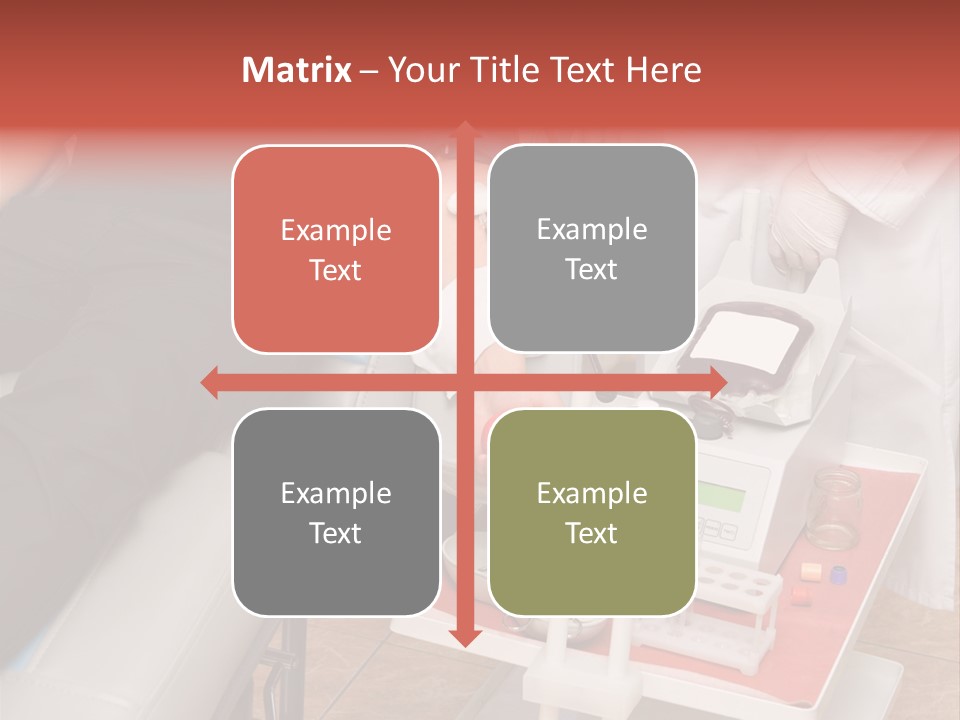 Matrix – Your Title Text Here

Example Text

Example Text

Example Text

Example Text